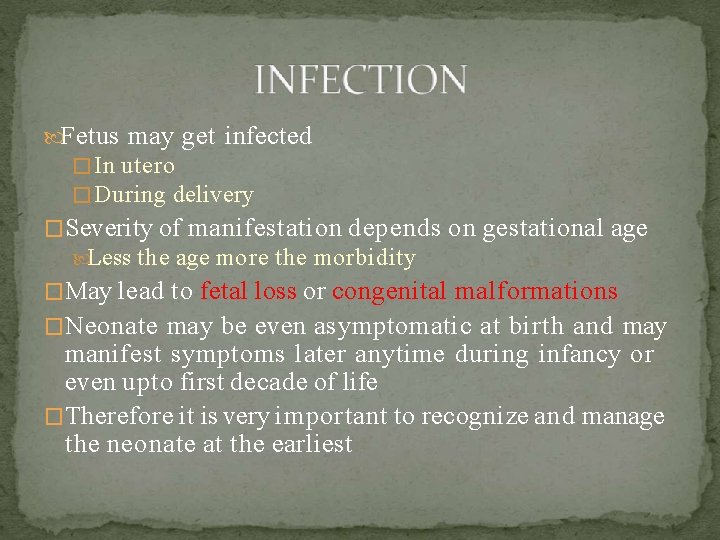 INFECTION

Fetus may get infected

In utero

During delivery

Severity of manifestation depends on gestational age

Less the age more the morbidity

May lead to fetal loss or congenital malformations

Neonate may be even asymptomatic at birth and may manifest symptoms later anytime during infancy or even upto first decade of life

Therefore it is very important to recognize and manage the neonate at the earliest